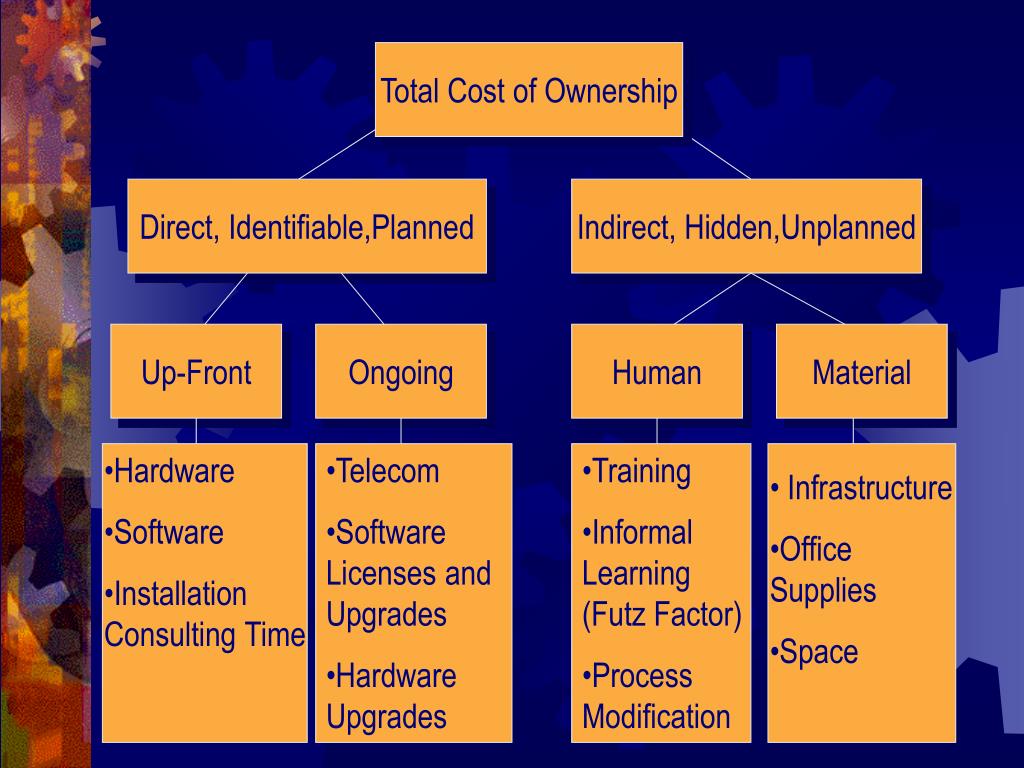 Total Cost of Ownership

Direct, Identifiable,Planned

Indirect, Hidden,Unplanned

Up-Front

Ongoing

Human

Material

•Hardware

•Software

•Installation Consulting Time

•Telecom

•Software Licenses and Upgrades

•Hardware Upgrades

•Training

•Informal Learning (Futz Factor)

•Process Modification

• Infrastructure

•Office Supplies

•Space